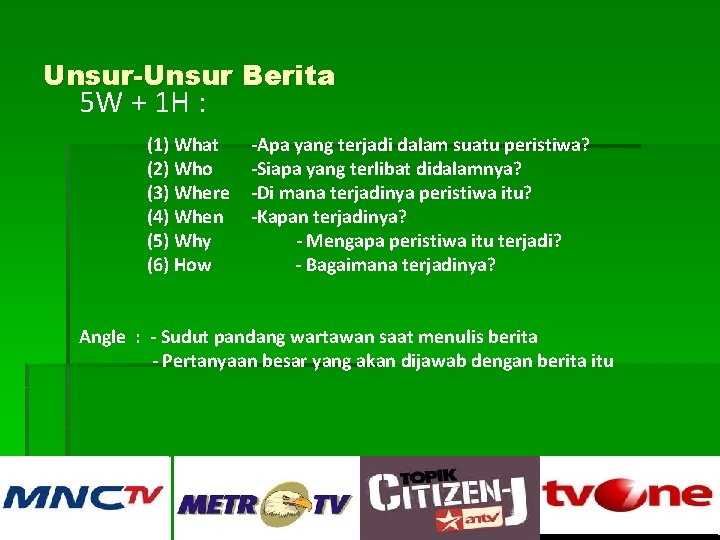 Unsur-Unsur Berita
5W + 1H :

(1) What -Apa yang terjadi dalam suatu peristiwa?
(2) Who -Siapa yang terlibat didalamnya?
(3) Where -Di mana terjadinya peristiwa itu?
(4) When -Kapan terjadinya?
(5) Why - Mengapa peristiwa itu terjadi?
(6) How - Bagaimana terjadinya?

Angle : - Sudut pandang wartawan saat menulis berita
- Pertanyaan besar yang akan dijawab dengan berita itu

MNCTV METRO TV TOPIK CITIZEN-J antv tvOne